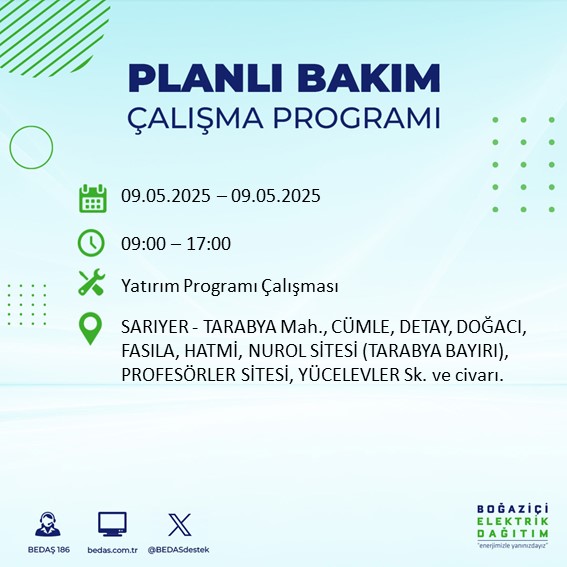 PLANLI BAKIM
ÇALIŞMA PROGRAMI

09.05.2025 – 09.05.2025

09:00 – 17:00

Yatırım Programı Çalışması

SARIYER - TARABYA Mah., CÜMLE, DETAY, DOĞACI, FASILA, HATMİ, NUROL SİTESİ (TARABYA BAYIRI), PROFESÖRLER SİTESİ, YÜCELEVLER Sk. ve civarı.

BEDAŞ 186
bedas.com.tr
@BEDASdestek

BOĞAZİÇİ
ELEKTRİK
DAĞITIM
"enerjimizle yanınızdayız"